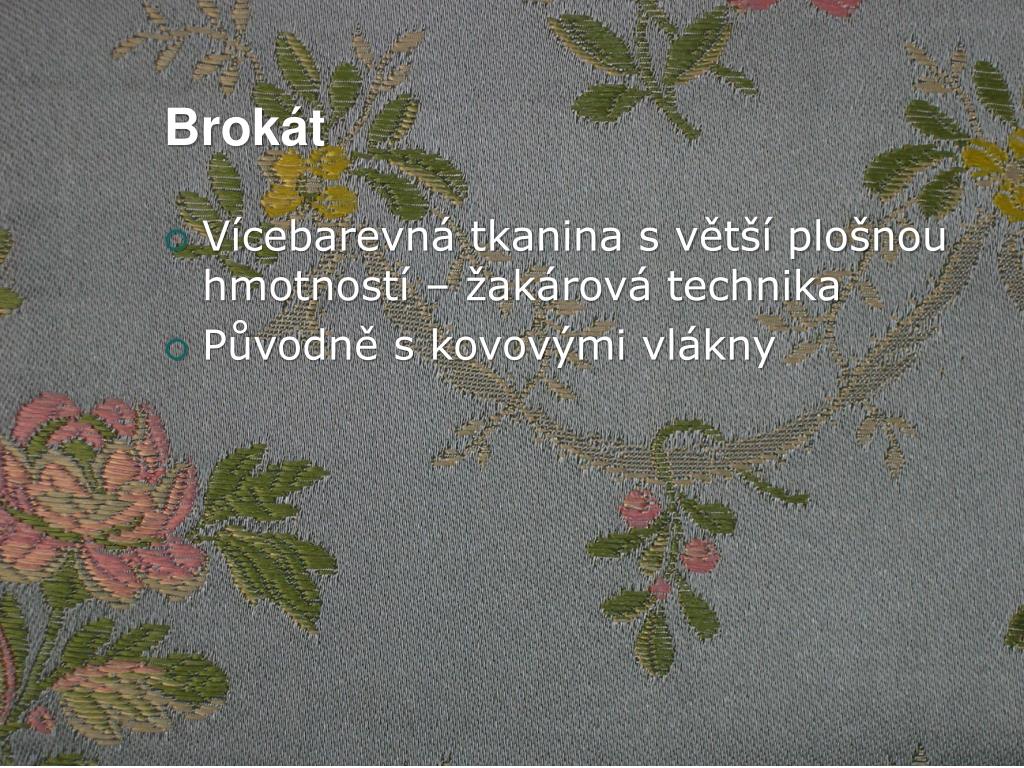 Brokát

Vícebarevná tkanina s větší plošnou hmotností – žakárová technika
Původně s kovovými vlákny